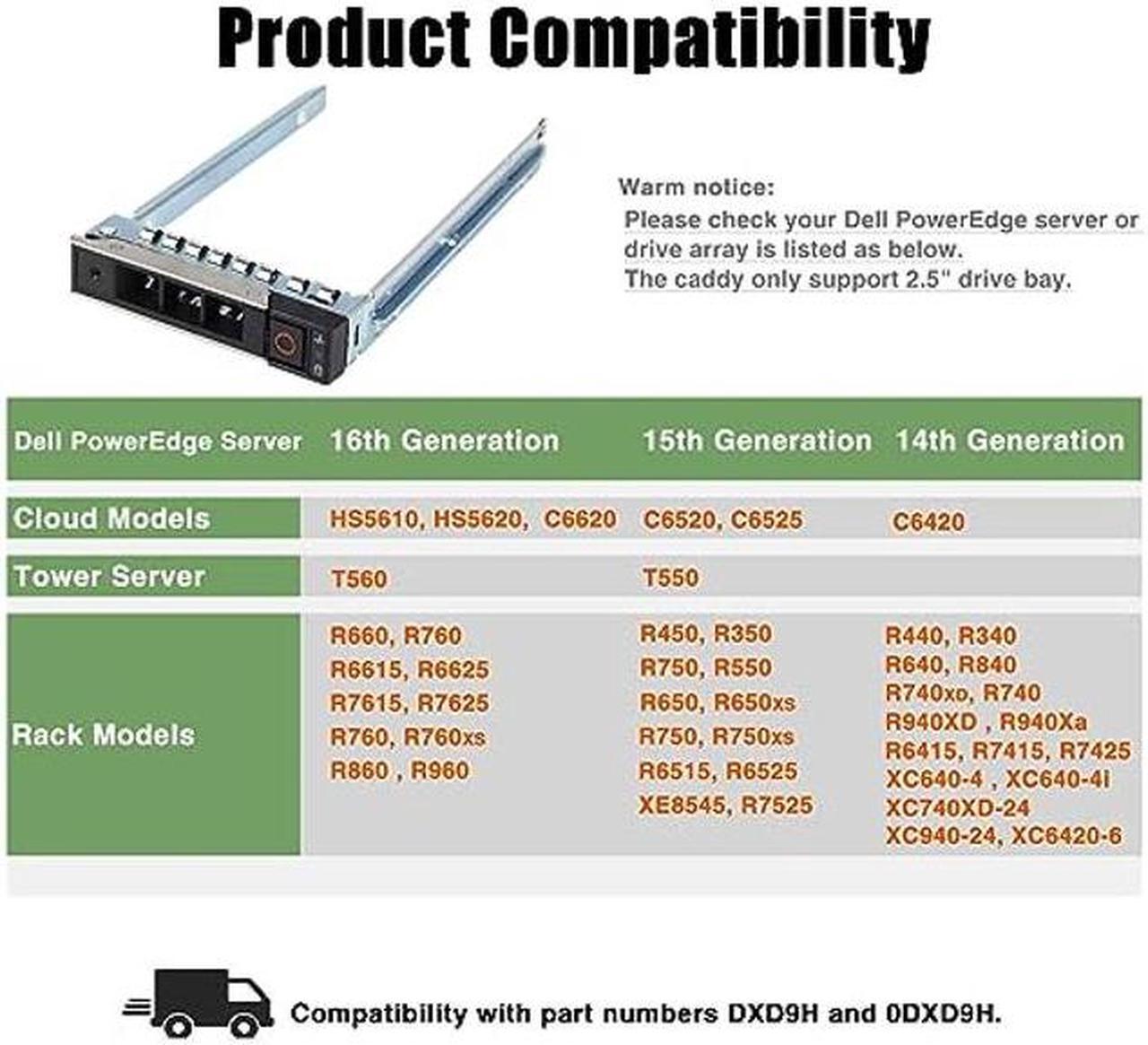 Product Compatibility

Warm notice:
Please check your Dell PowerEdge server or drive array is listed as below.
The caddy only support 2.5" drive bay.

| Dell PowerEdge Server | 16th Generation | 15th Generation | 14th Generation |
|---|---|---|---|
| Cloud Models | HS5610, HS5620, C6620 | C6520, C6525 | C6420 |
| Tower Server | T560 | T550 | |
| Rack Models | R660, R760 R6615, R6625 R7615, R7625 R760, R760xs R860 , R960 | R450, R350 R750, R550 R650, R650xs R750, R750xs R6515, R6525 XE8545, R7525 | R440, R340 R640, R840 R740xd, R740 R940XD , R940Xa R6415, R7415, R7425 XC640-4 , XC640-4i XC740XD-24 XC940-24, XC6420-6 |

Compatibility with part numbers DXD9H and 0DXD9H.